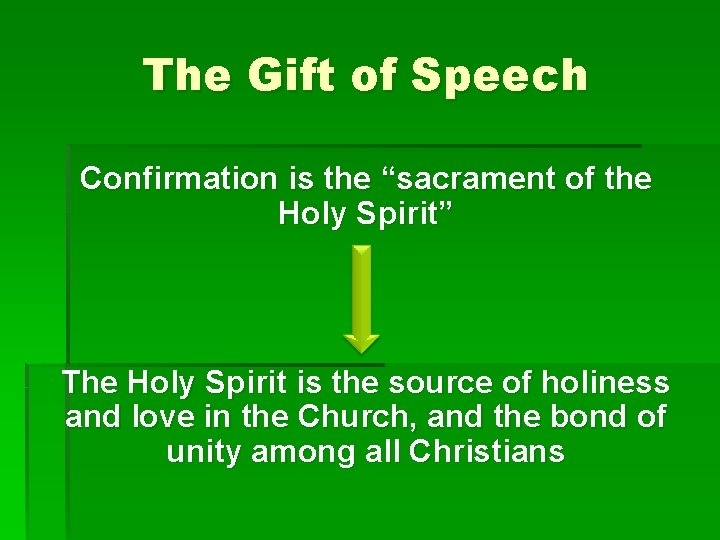 The Gift of Speech

Confirmation is the “sacrament of the Holy Spirit”

The Holy Spirit is the source of holiness and love in the Church, and the bond of unity among all Christians